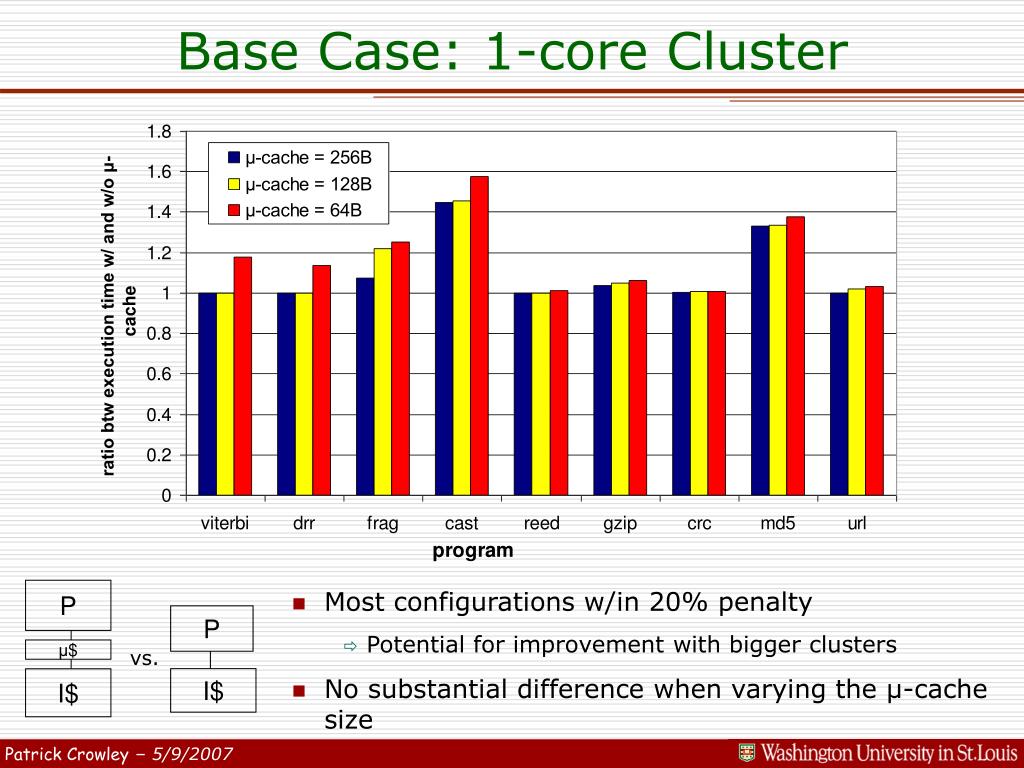 Base Case: 1-core Cluster

ratio btw execution time w/ and w/o μ-cache

1.8
1.6
1.4
1.2
1
0.8
0.6
0.4
0.2
0

μ-cache = 256B
μ-cache = 128B
μ-cache = 64B

viterbi drr frag cast reed gzip crc md5 url

program

P
μ$
I$

vs.

P
I$

Most configurations w/in 20% penalty

Potential for improvement with bigger clusters

No substantial difference when varying the μ-cache size

Patrick Crowley – 5/9/2007

Washington University in St.Louis